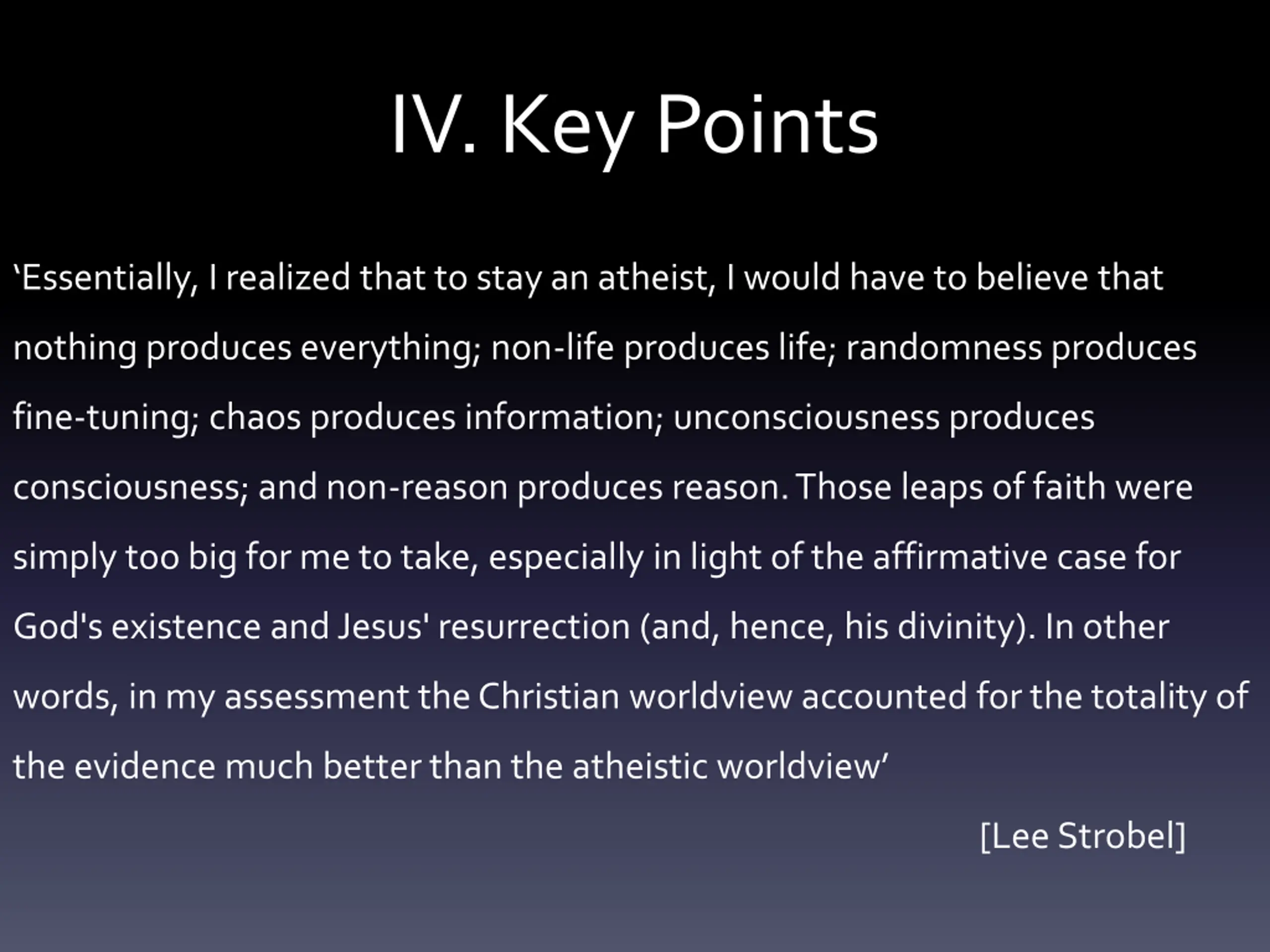 IV. Key Points

‘Essentially, I realized that to stay an atheist, I would have to believe that nothing produces everything; non-life produces life; randomness produces fine-tuning; chaos produces information; unconsciousness produces consciousness; and non-reason produces reason. Those leaps of faith were simply too big for me to take, especially in light of the affirmative case for God's existence and Jesus' resurrection (and, hence, his divinity). In other words, in my assessment the Christian worldview accounted for the totality of the evidence much better than the atheistic worldview’

[Lee Strobel]